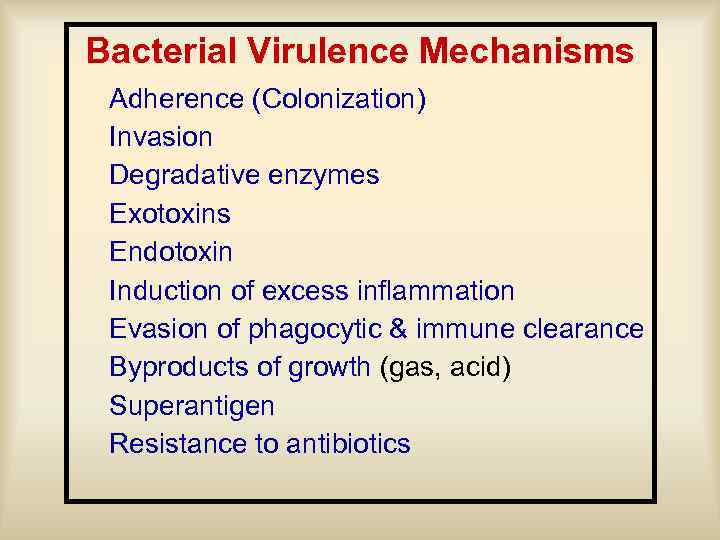 Bacterial Virulence Mechanisms

Adherence (Colonization)
Invasion
Degradative enzymes
Exotoxins
Endotoxin
Induction of excess inflammation
Evasion of phagocytic & immune clearance
Byproducts of growth (gas, acid)
Superantigen
Resistance to antibiotics